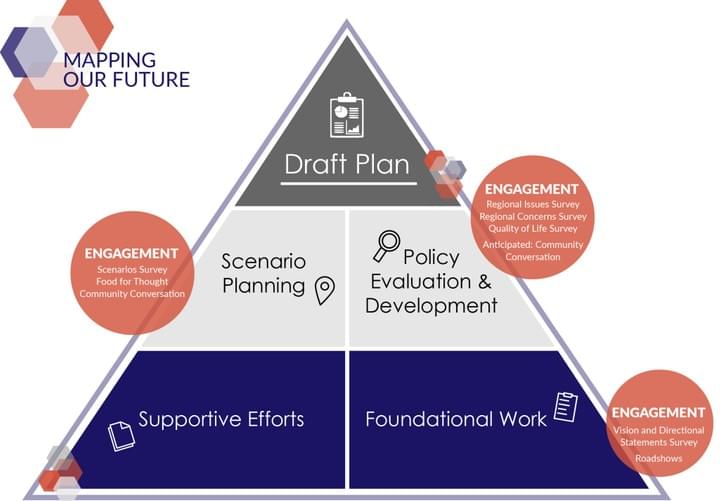 MAPPING OUR FUTURE

Draft Plan

ENGAGEMENT
Regional Issues Survey
Regional Concerns Survey
Quality of Life Survey
Anticipated: Community Conversation

ENGAGEMENT
Scenarios Survey
Food for Thought
Community Conversation

Scenario Planning

Policy Evaluation & Development

Supportive Efforts

Foundational Work

ENGAGEMENT
Vision and Directional Statements Survey
Roadshows